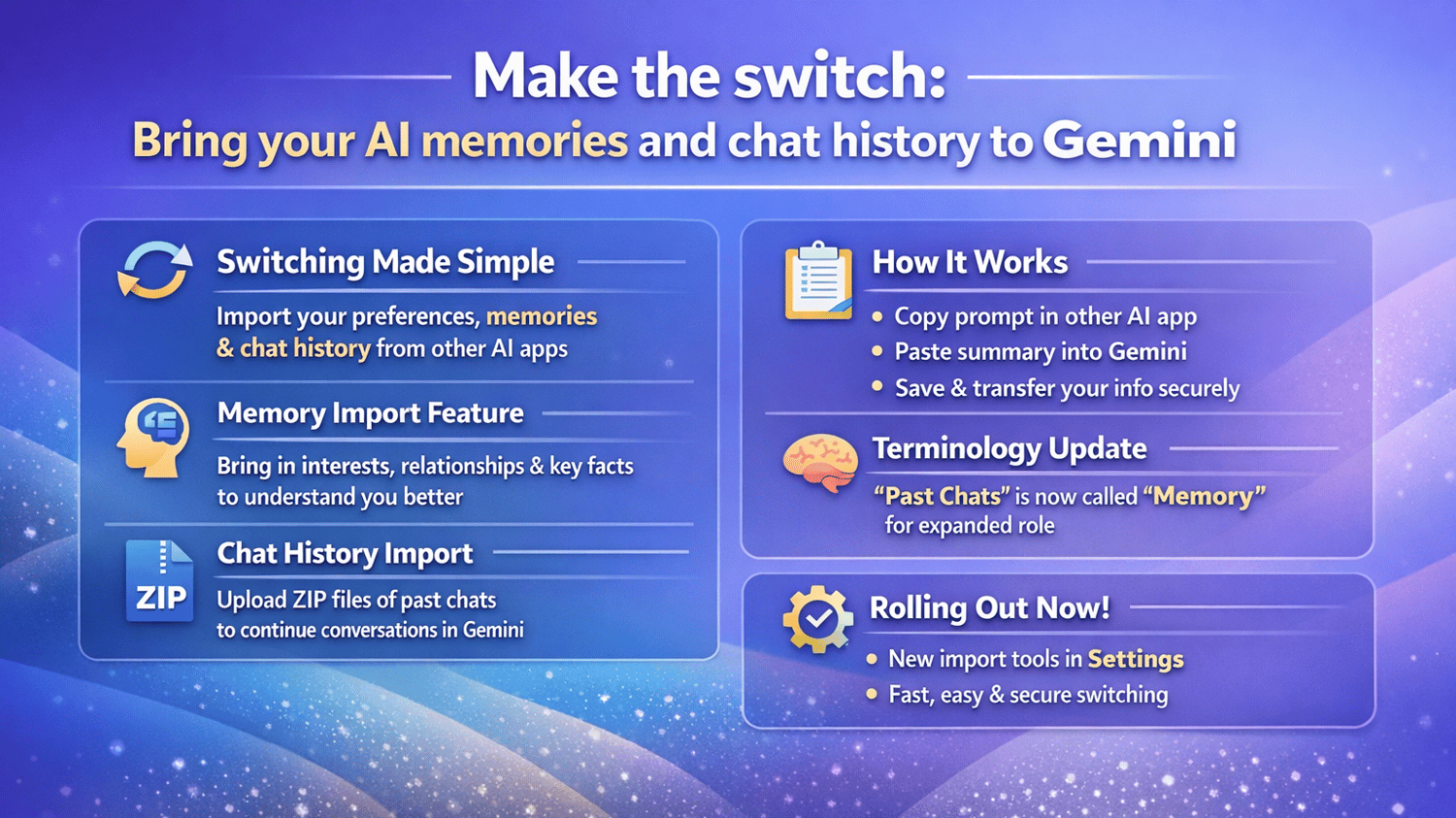 Make the switch:
Bring your AI memories and chat history to Gemini

Switching Made Simple
Import your preferences, memories & chat history from other AI apps

Memory Import Feature
Bring in interests, relationships & key facts to understand you better

ZIP
Chat History Import
Upload ZIP files of past chats to continue conversations in Gemini

How It Works
• Copy prompt in other AI app
• Paste summary into Gemini
• Save & transfer your info securely

Terminology Update
"Past Chats" is now called "Memory" for expanded role

Rolling Out Now!
• New import tools in Settings
• Fast, easy & secure switching